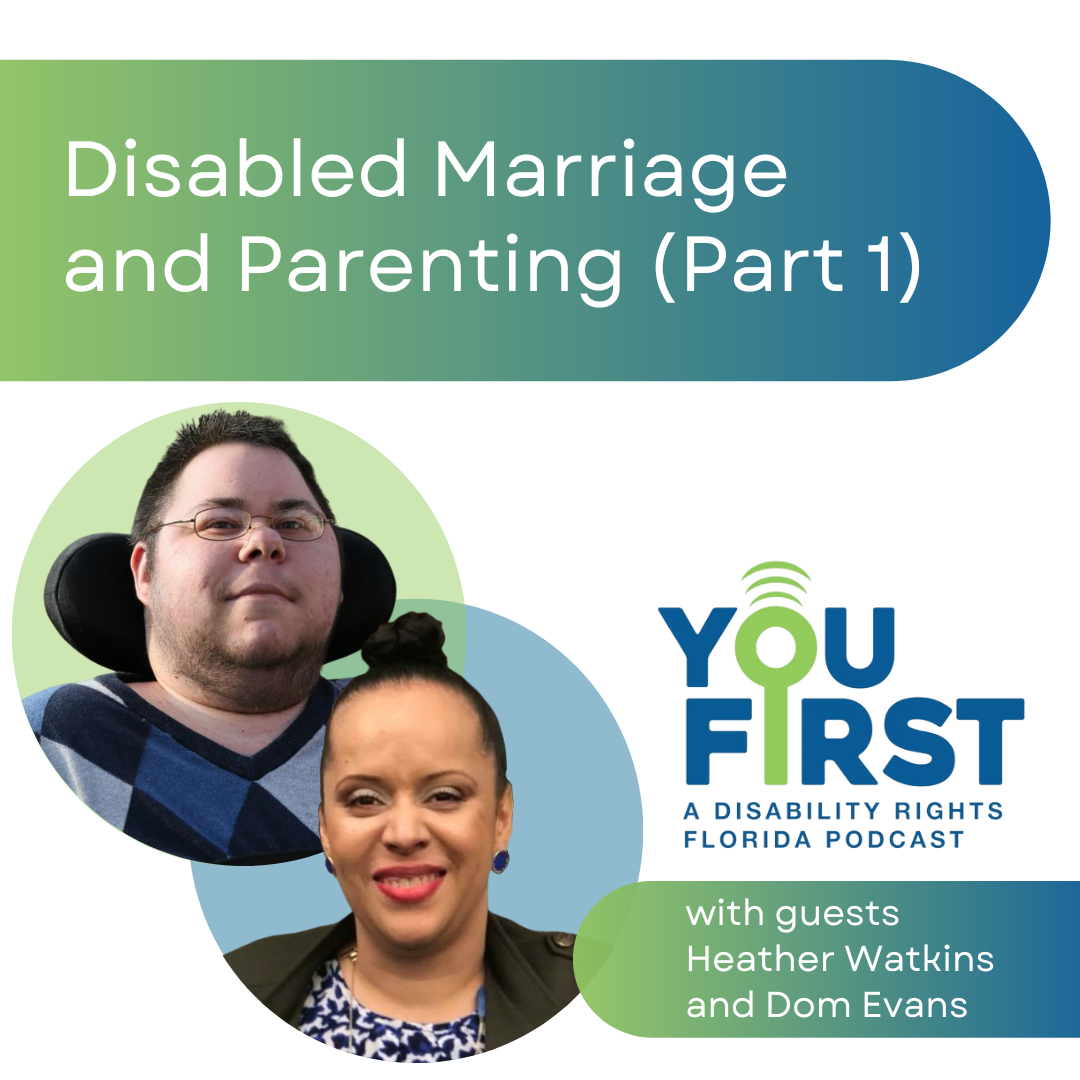 Disabled Marriage and Parenting (Part 1)

YOU FIRST
A DISABILITY RIGHTS FLORIDA PODCAST

with guests Heather Watkins and Dom Evans